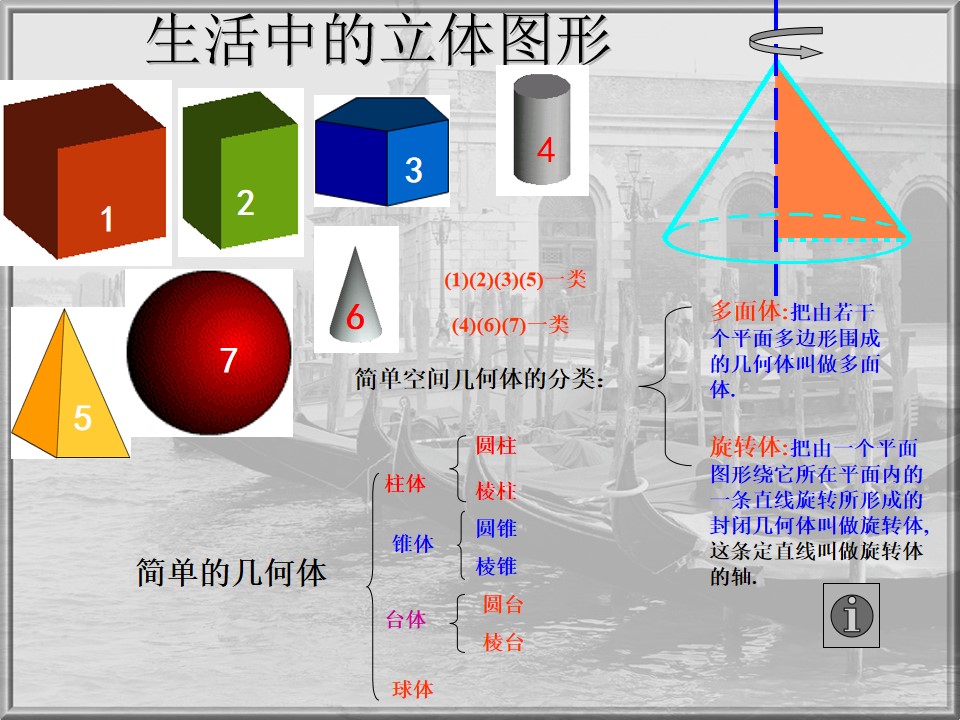 生活中的立体图形

1

2

3

4

6

7

5

(1)(2)(3)(5)一类

(4)(6)(7)一类

简单空间几何体的分类:

多面体:把由若干个平面多边形围成的几何体叫做多面体.

旋转体:把由一个平面图形绕它所在平面内的一条直线旋转所形成的封闭几何体叫做旋转体,这条定直线叫做旋转体的轴.

简单的几何体

柱体
圆柱
棱柱

锥体
圆锥
棱锥

台体
圆台
棱台

球体